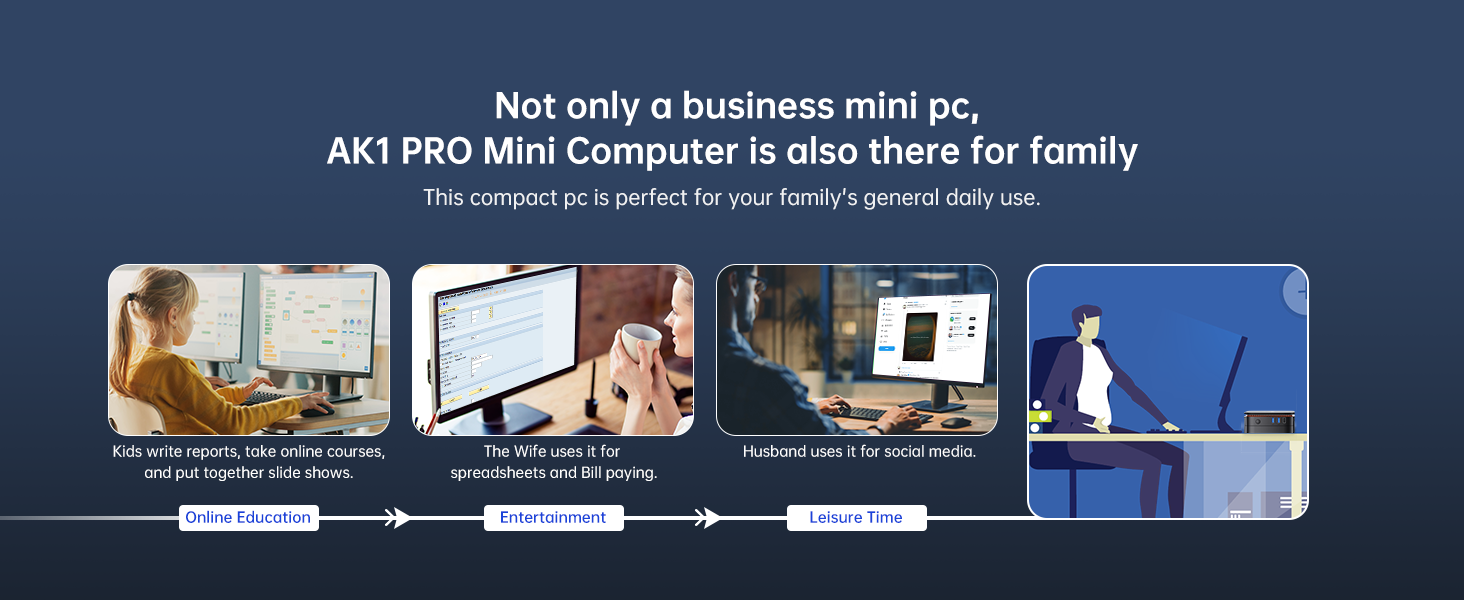 Not only a business mini pc,
AK1 PRO Mini Computer is also there for family

This compact pc is perfect for your family's general daily use.

Kids write reports, take online courses, and put together slide shows.

The Wife uses it for spreadsheets and Bill paying.

Husband uses it for social media.

Online Education

Entertainment

Leisure Time